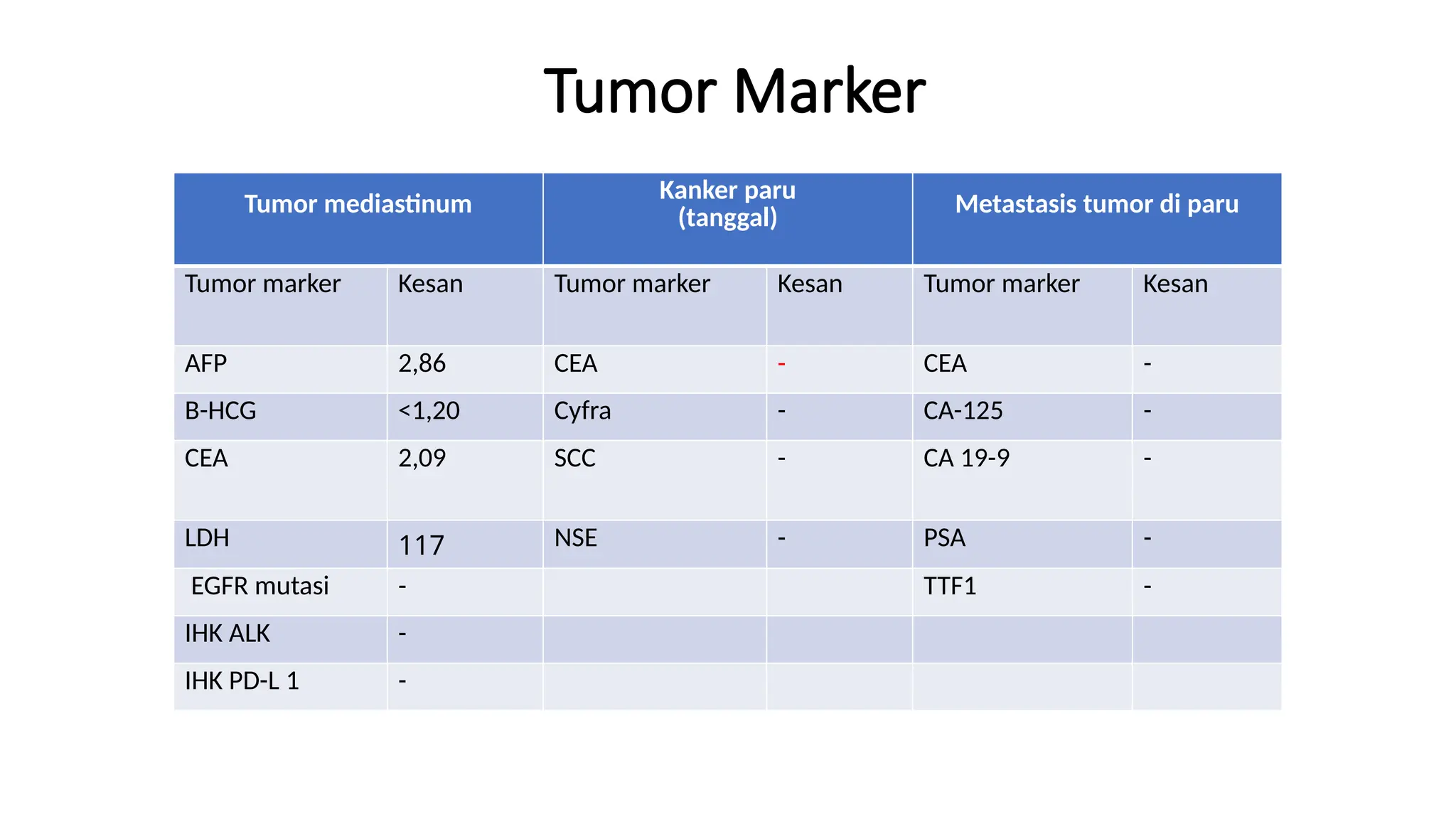 Tumor Marker

| Tumor mediastinum | | Kanker paru (tanggal) | | Metastasis tumor di paru | |
|---|---|---|---|---|---|
| Tumor marker | Kesan | Tumor marker | Kesan | Tumor marker | Kesan |
| AFP | 2,86 | CEA | - | CEA | - |
| B-HCG | <1,20 | Cyfra | - | CA-125 | - |
| CEA | 2,09 | SCC | - | CA 19-9 | - |
| LDH | 117 | NSE | - | PSA | - |
| EGFR mutasi | - | | | TTF1 | - |
| IHK ALK | - | | | | |
| IHK PD-L 1 | - | | | | |